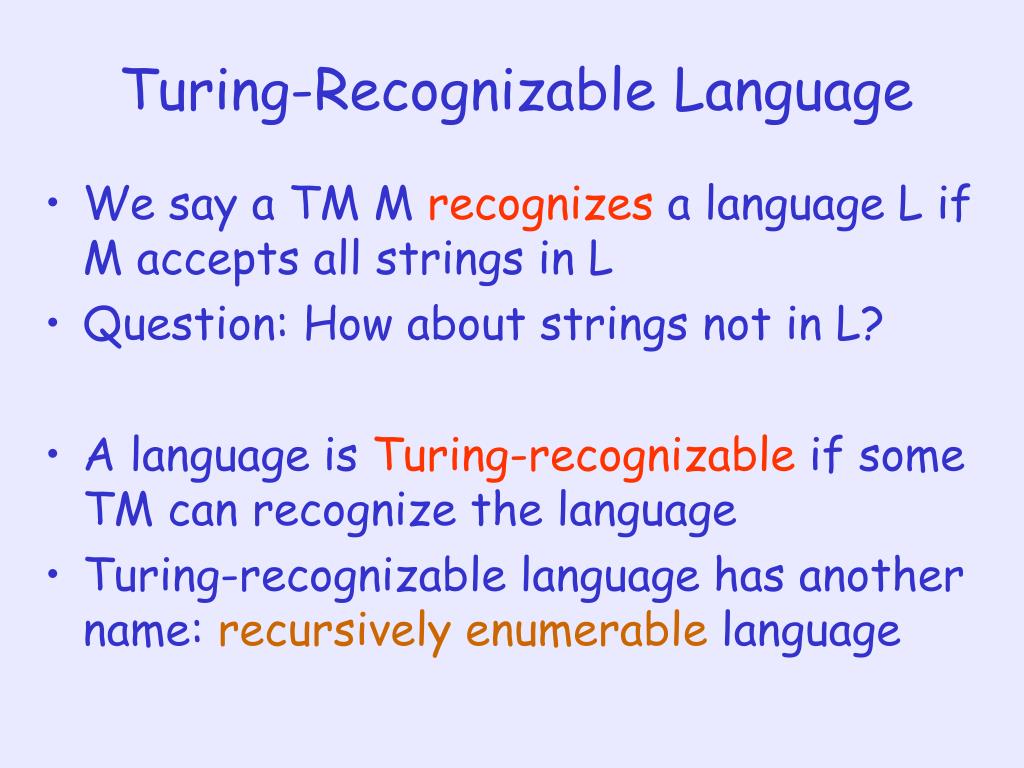 Turing-Recognizable Language

• We say a TM M recognizes a language L if M accepts all strings in L
• Question: How about strings not in L?

• A language is Turing-recognizable if some TM can recognize the language
• Turing-recognizable language has another name: recursively enumerable language